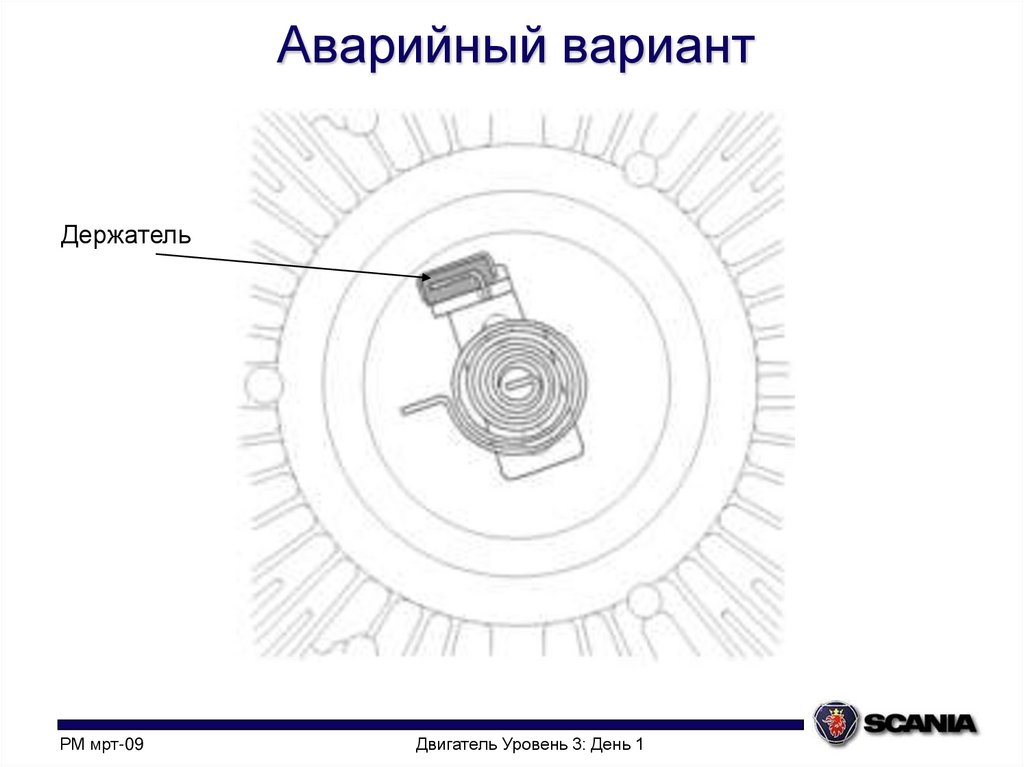 Аварийный вариант

Держатель

SCANIA

PM мрт-09

Двигатель Уровень 3: День 1